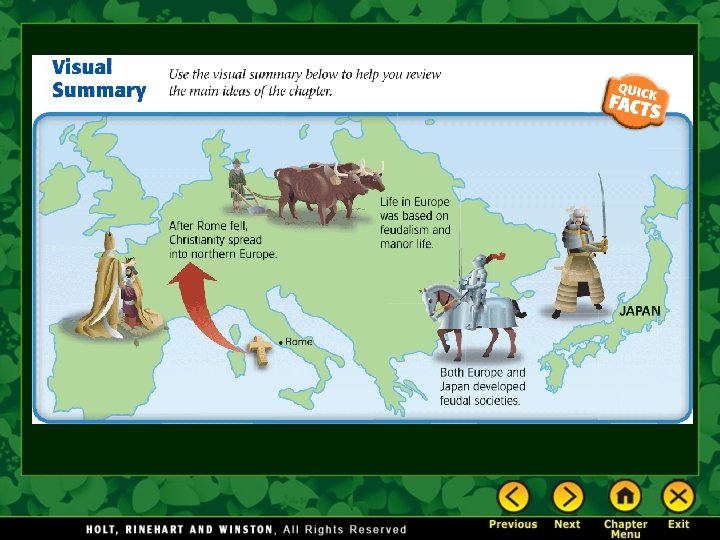 Visual Summary

Use the visual summary below to help you review the main ideas of the chapter.

QUICK FACTS

After Rome fell, Christianity spread into northern Europe.

Life in Europe was based on feudalism and manor life.

Rome

JAPAN

Both Europe and Japan developed feudal societies.

HOLT, RINEHART AND WINSTON, All Rights Reserved

Previous Next Chapter Menu Exit